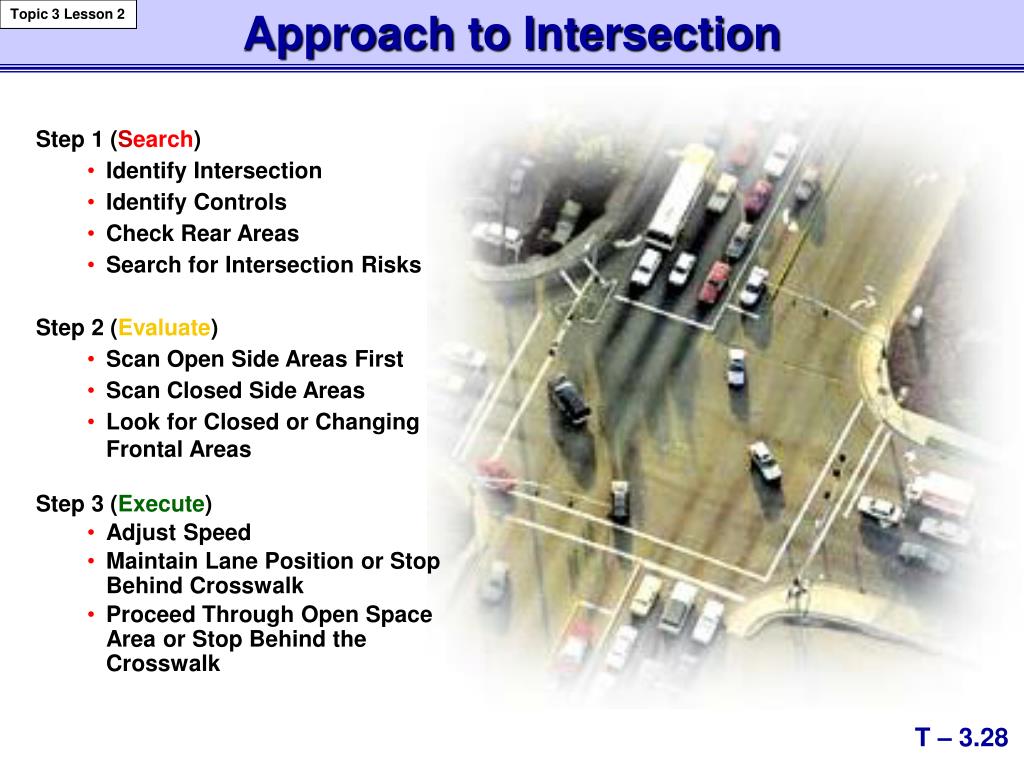 Topic 3 Lesson 2

Approach to Intersection

Step 1 (Search)
• Identify Intersection
• Identify Controls
• Check Rear Areas
• Search for Intersection Risks

Step 2 (Evaluate)
• Scan Open Side Areas First
• Scan Closed Side Areas
• Look for Closed or Changing Frontal Areas

Step 3 (Execute)
• Adjust Speed
• Maintain Lane Position or Stop Behind Crosswalk
• Proceed Through Open Space Area or Stop Behind the Crosswalk

T – 3.28